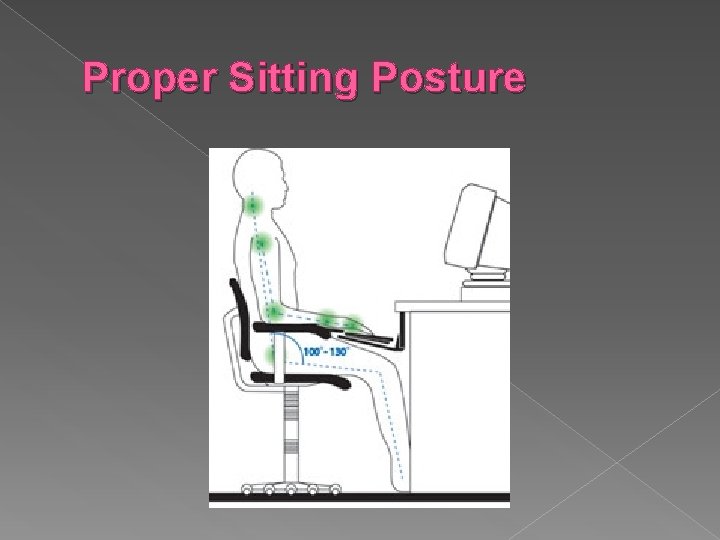 Proper Sitting Posture

100°-130°